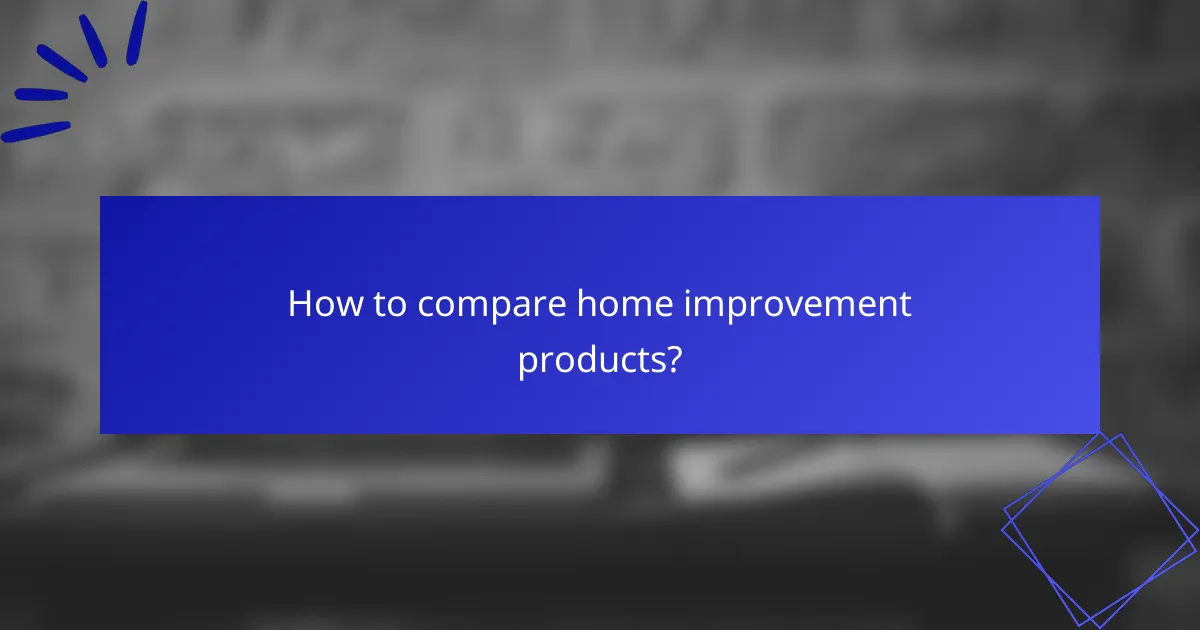 How to compare home improvement products?